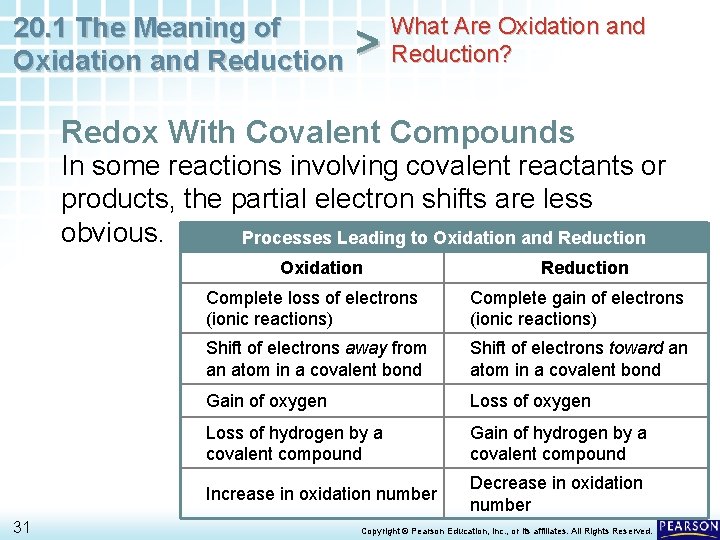 20.1 The Meaning of Oxidation and Reduction

>

What Are Oxidation and Reduction?

Redox With Covalent Compounds

In some reactions involving covalent reactants or products, the partial electron shifts are less obvious.

Processes Leading to Oxidation and Reduction

| Oxidation | Reduction |
|---|---|
| Complete loss of electrons (ionic reactions) | Complete gain of electrons (ionic reactions) |
| Shift of electrons away from an atom in a covalent bond | Shift of electrons toward an atom in a covalent bond |
| Gain of oxygen | Loss of oxygen |
| Loss of hydrogen by a covalent compound | Gain of hydrogen by a covalent compound |
| Increase in oxidation number | Decrease in oxidation number |

31

Copyright © Pearson Education, Inc., or its affiliates. All Rights Reserved.

PEARSON